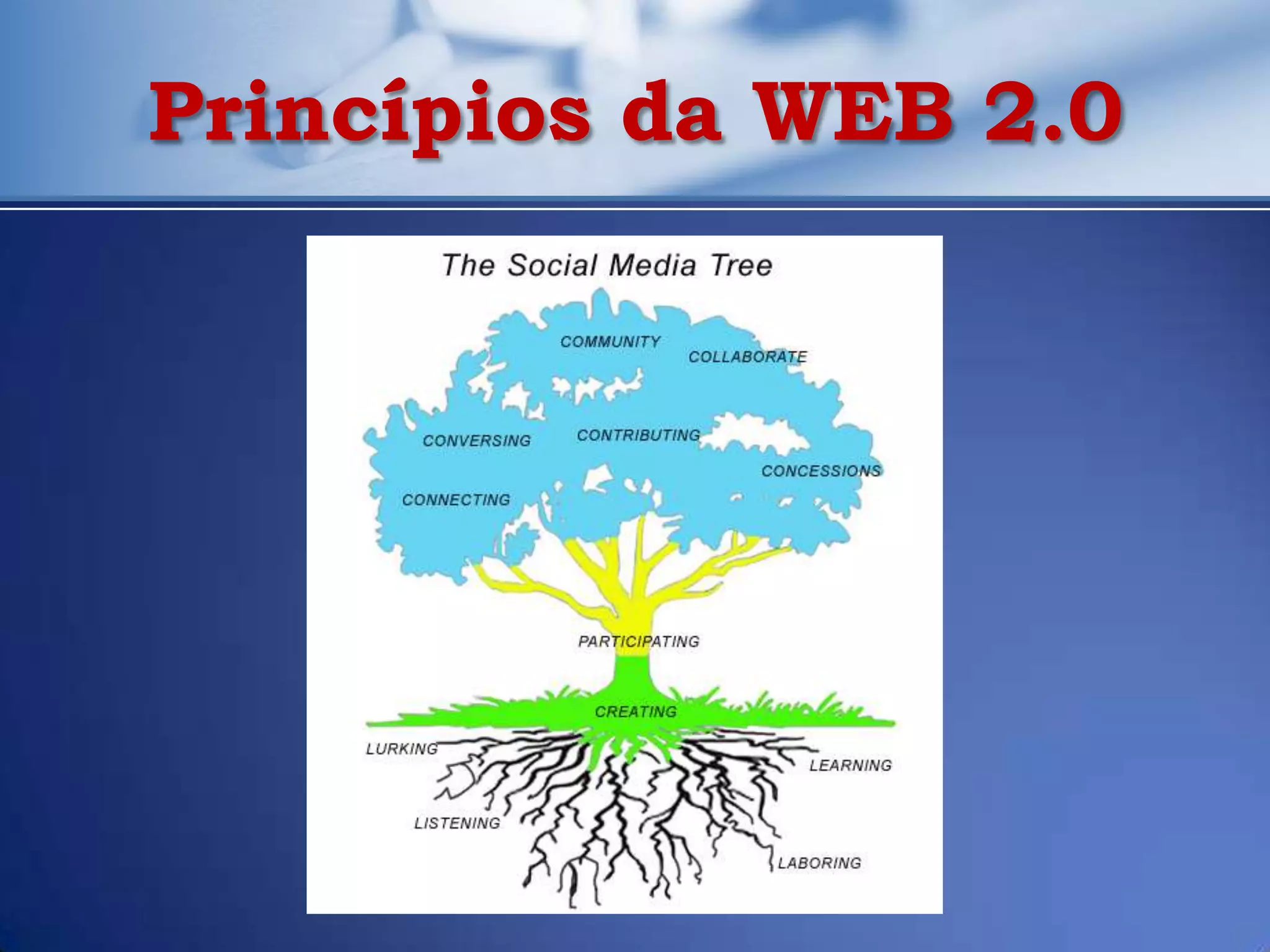 Princípios da WEB 2.0

The Social Media Tree

COMMUNITY

COLLABORATE

CONVERSING

CONTRIBUTING

CONCESSIONS

CONNECTING

PARTICIPATING

CREATING

LURKING

LEARNING

LISTENING

LABORING